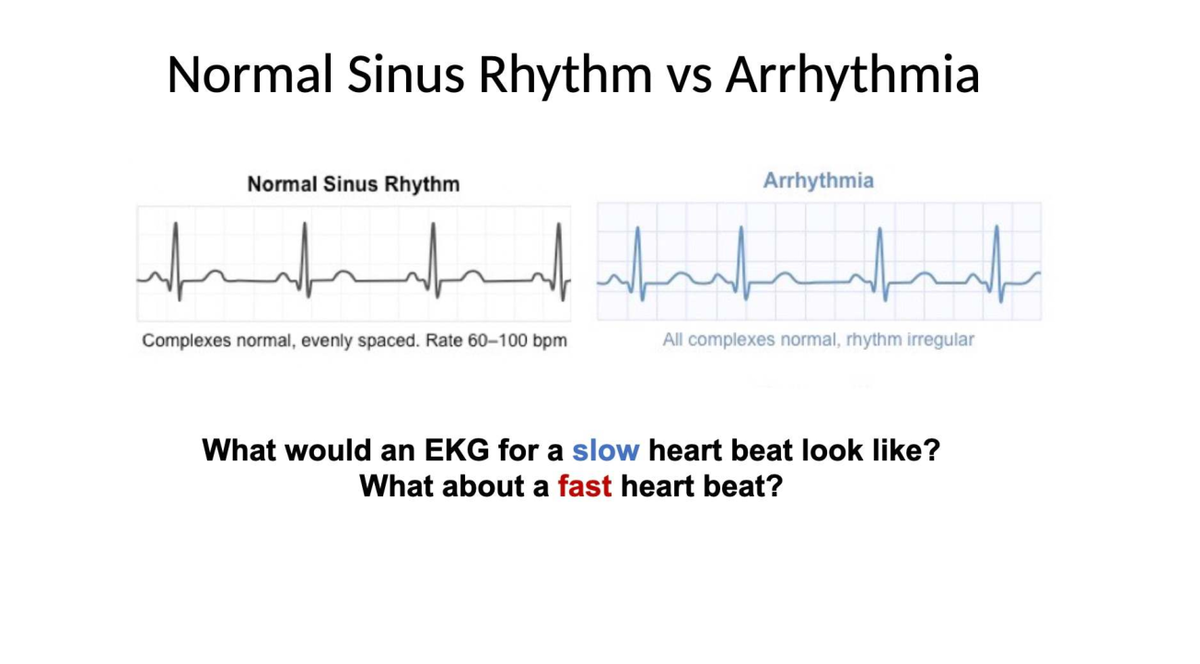 Normal Sinus Rhythm vs Arrhythmia

Normal Sinus Rhythm

Complexes normal, evenly spaced. Rate 60–100 bpm

Arrhythmia

All complexes normal, rhythm irregular

What would an EKG for a slow heart beat look like?
What about a fast heart beat?